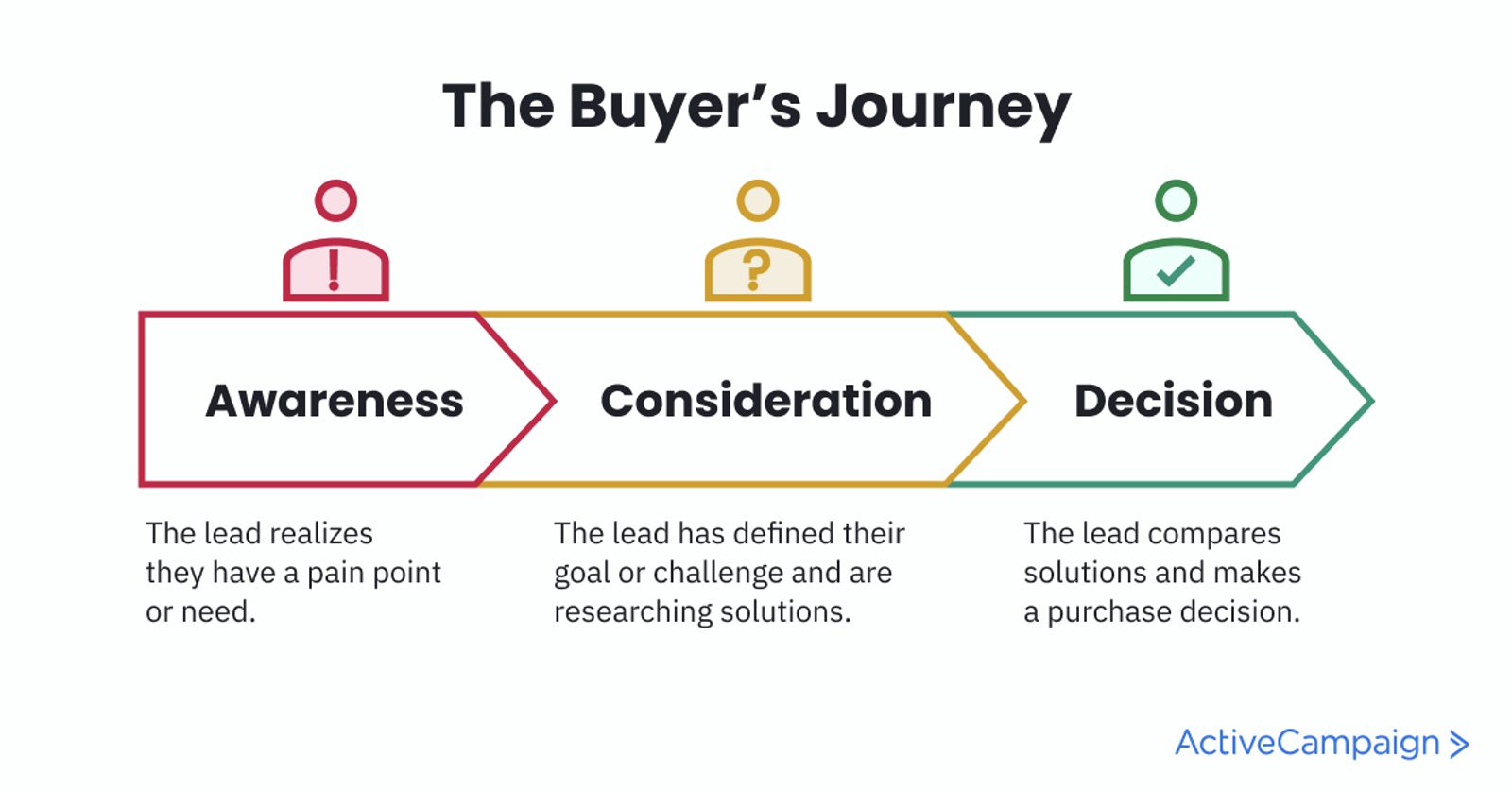 The Buyer's Journey

!

?

Awareness

Consideration

Decision

The lead realizes they have a pain point or need.

The lead has defined their goal or challenge and are researching solutions.

The lead compares solutions and makes a purchase decision.

ActiveCampaign >